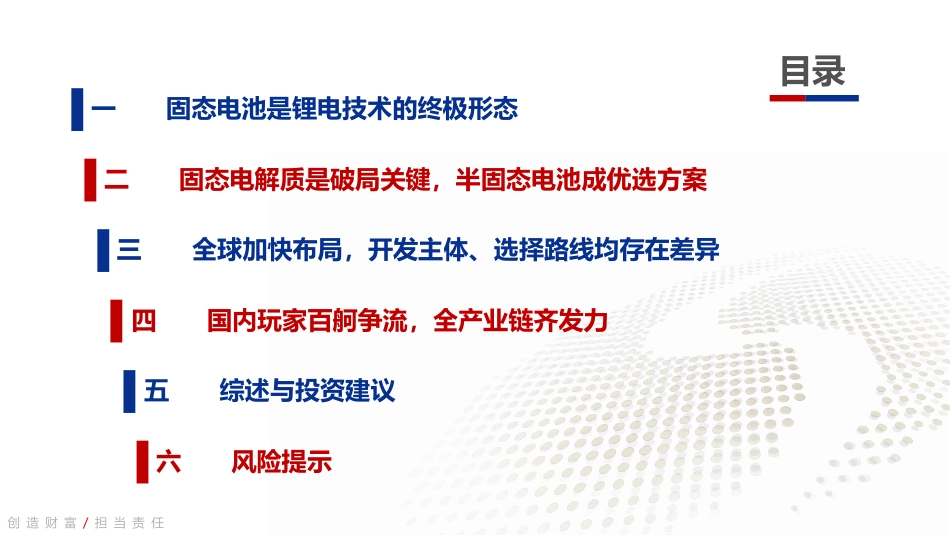 目录

一　固态电池是锂电技术的终极形态

二　固态电解质是破局关键，半固态电池成优选方案

三　全球加快布局，开发主体、选择路线均存在差异

四　国内玩家百舸争流，全产业链齐发力

五　综述与投资建议

六　风险提示

创造财富 / 担当责任